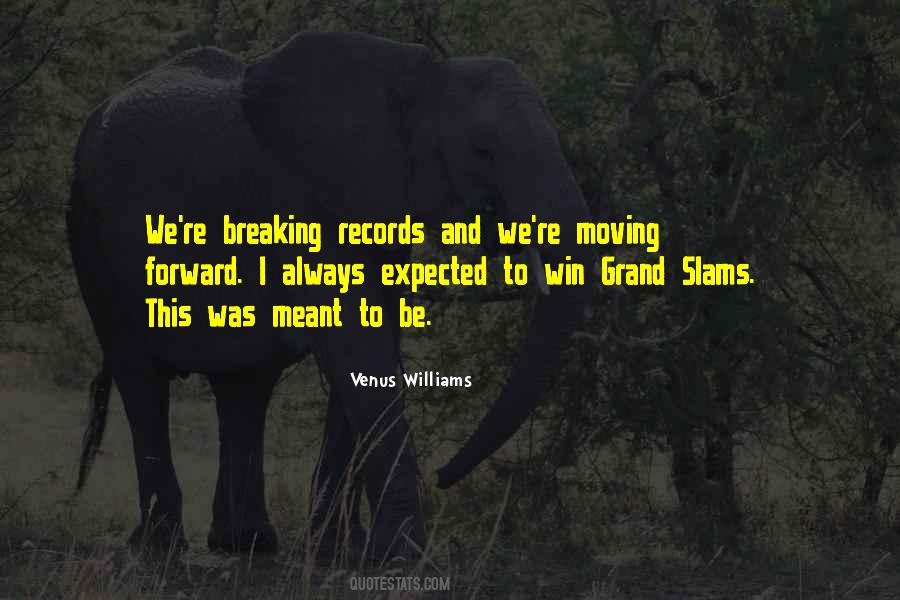 We're breaking records and we're moving forward. I always expected to win Grand Slams. This was meant to be.

Venus Williams

QUOTESTATS.COM